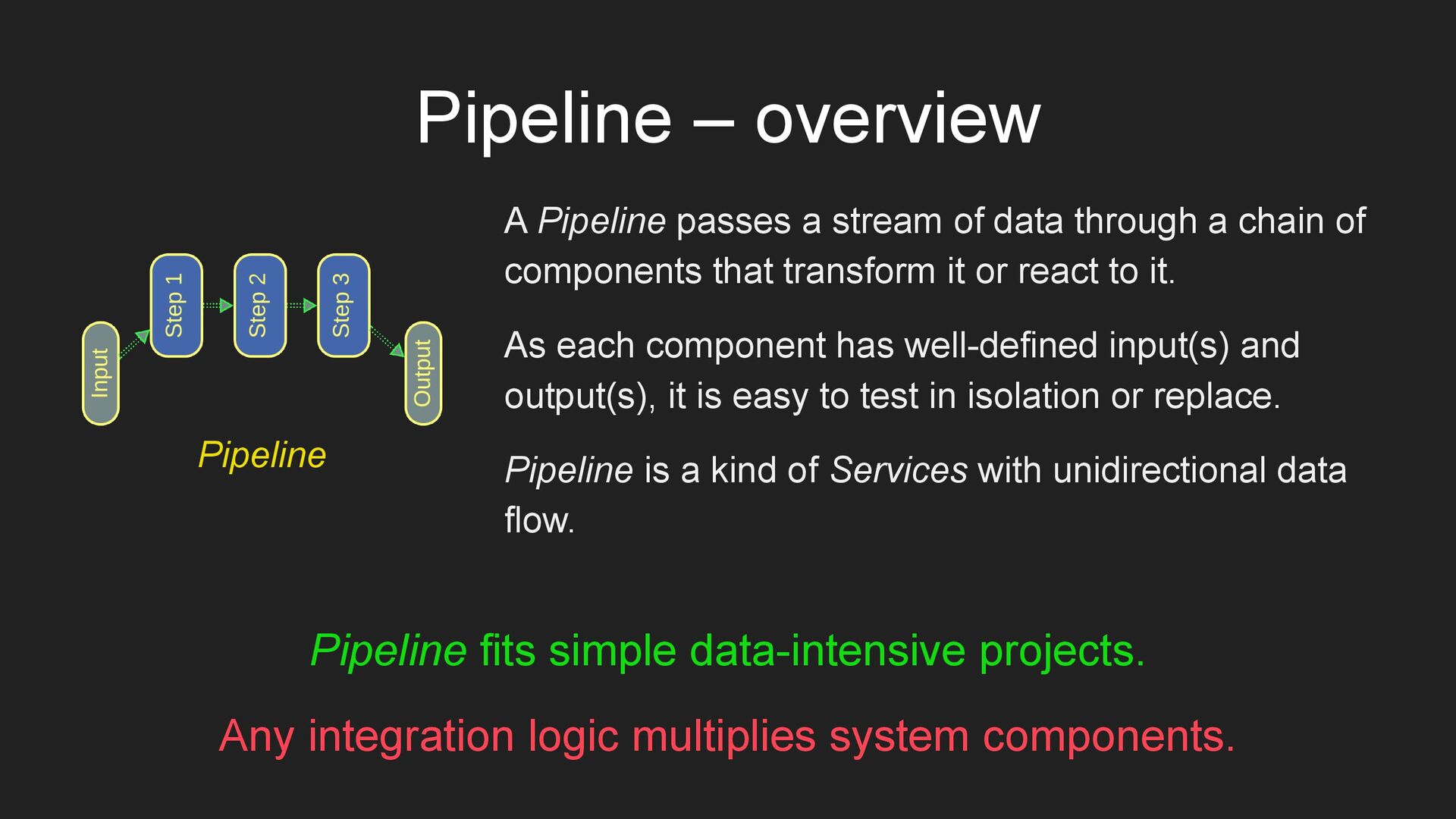 Pipeline – overview

Input
Step 1
Step 2
Step 3
Output

Pipeline

A Pipeline passes a stream of data through a chain of components that transform it or react to it.

As each component has well-defined input(s) and output(s), it is easy to test in isolation or replace.

Pipeline is a kind of Services with unidirectional data flow.

Pipeline fits simple data-intensive projects.

Any integration logic multiplies system components.